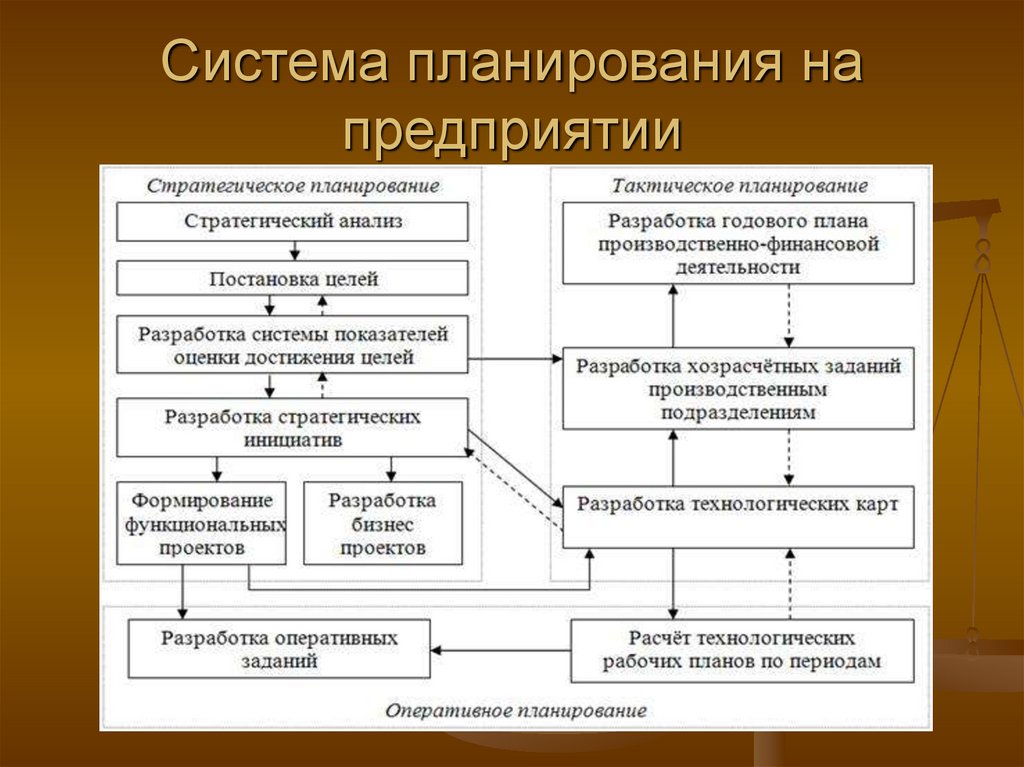 Система планирования на предприятии

Стратегическое планирование

Стратегический анализ

Постановка целей

Разработка системы показателей оценки достижения целей

Разработка стратегических инициатив

Формирование функциональных проектов

Разработка бизнес проектов

Тактическое планирование

Разработка годового плана производственно-финансовой деятельности

Разработка хозрасчётных заданий производственным подразделениям

Разработка технологических карт

Разработка оперативных заданий

Расчёт технологических рабочих планов по периодам

Оперативное планирование